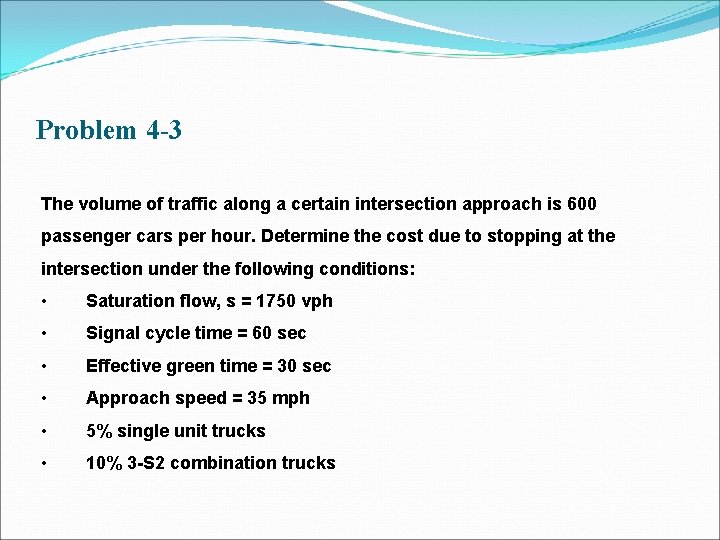 Problem 4-3

The volume of traffic along a certain intersection approach is 600 passenger cars per hour. Determine the cost due to stopping at the intersection under the following conditions:

• Saturation flow, s = 1750 vph
• Signal cycle time = 60 sec
• Effective green time = 30 sec
• Approach speed = 35 mph
• 5% single unit trucks
• 10% 3-S2 combination trucks